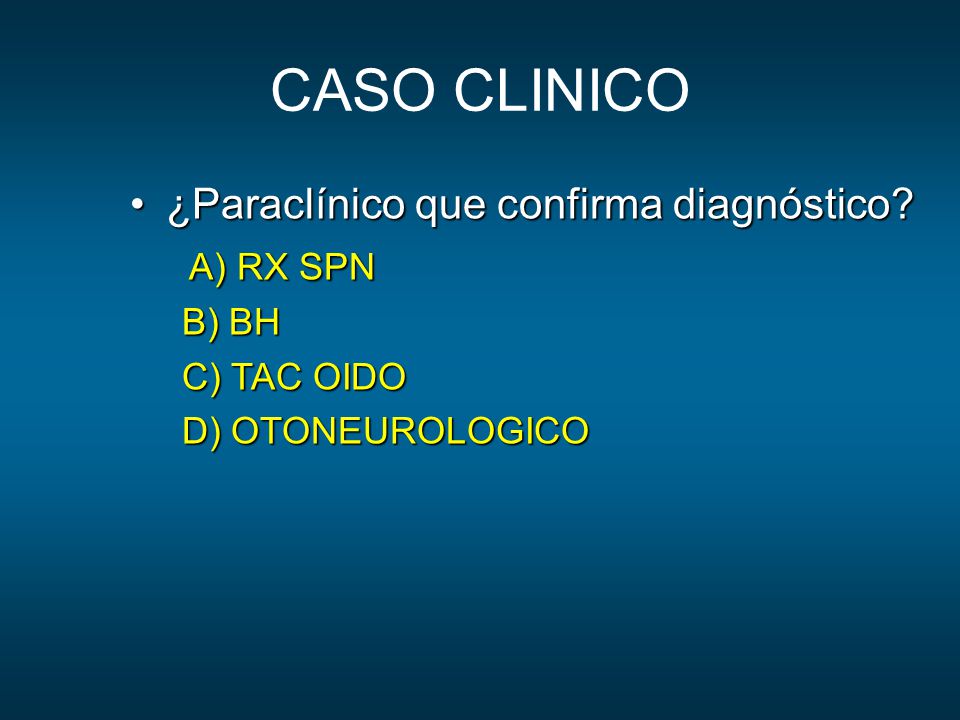 CASO CLINICO

• ¿Paraclínico que confirma diagnóstico?

A) RX SPN
B) BH
C) TAC OIDO
D) OTONEUROLOGICO